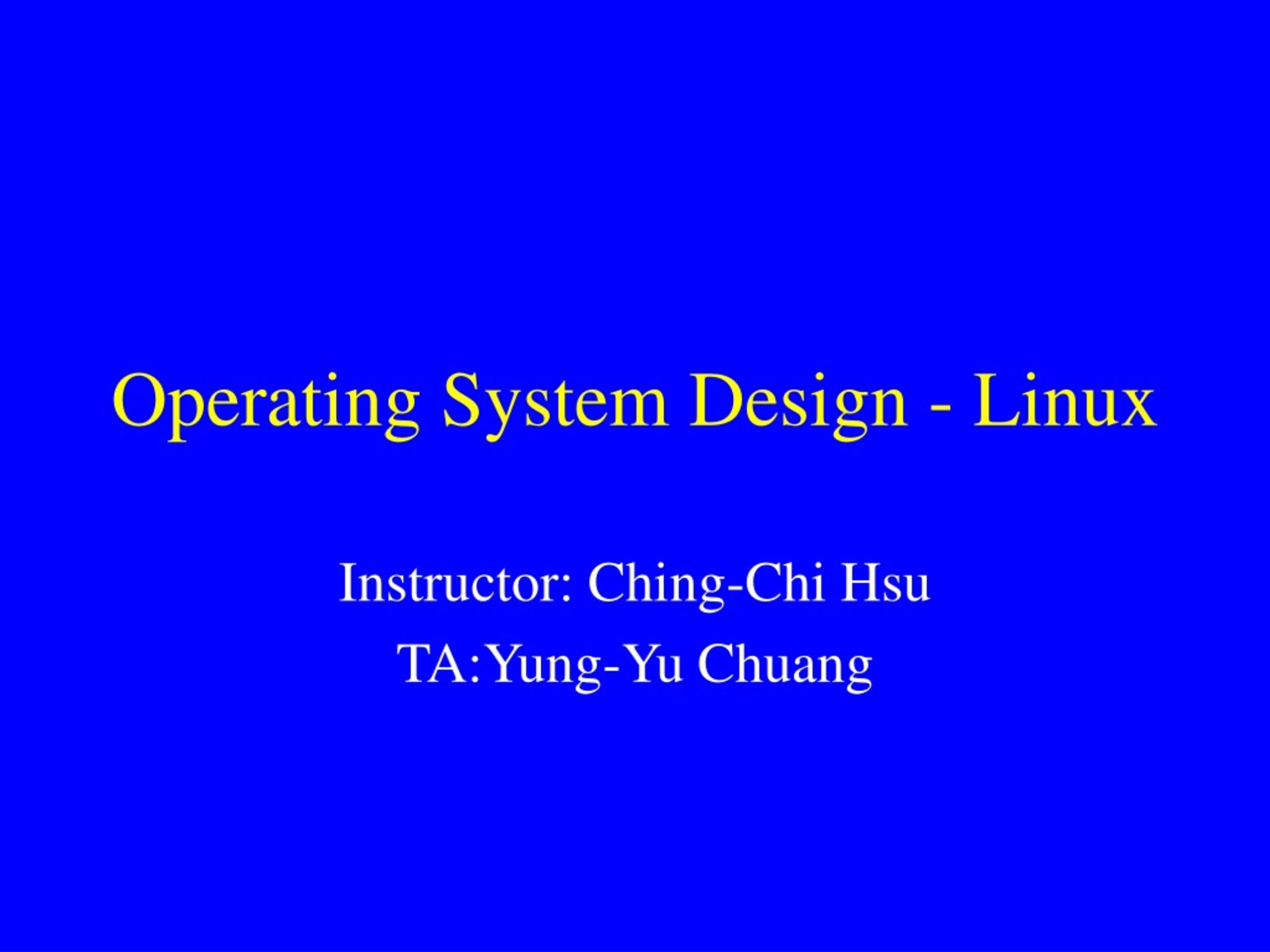 Operating System Design - Linux

Instructor: Ching-Chi Hsu
TA:Yung-Yu Chuang